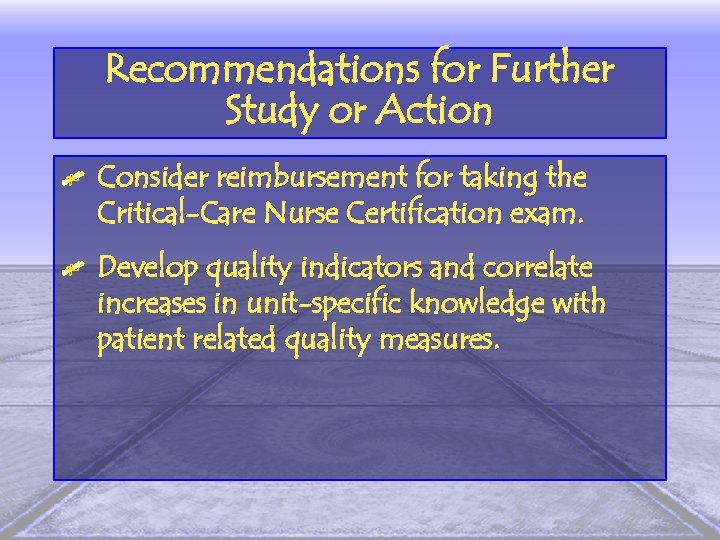 Recommendations for Further Study or Action

Consider reimbursement for taking the Critical-Care Nurse Certification exam.

Develop quality indicators and correlate increases in unit-specific knowledge with patient related quality measures.